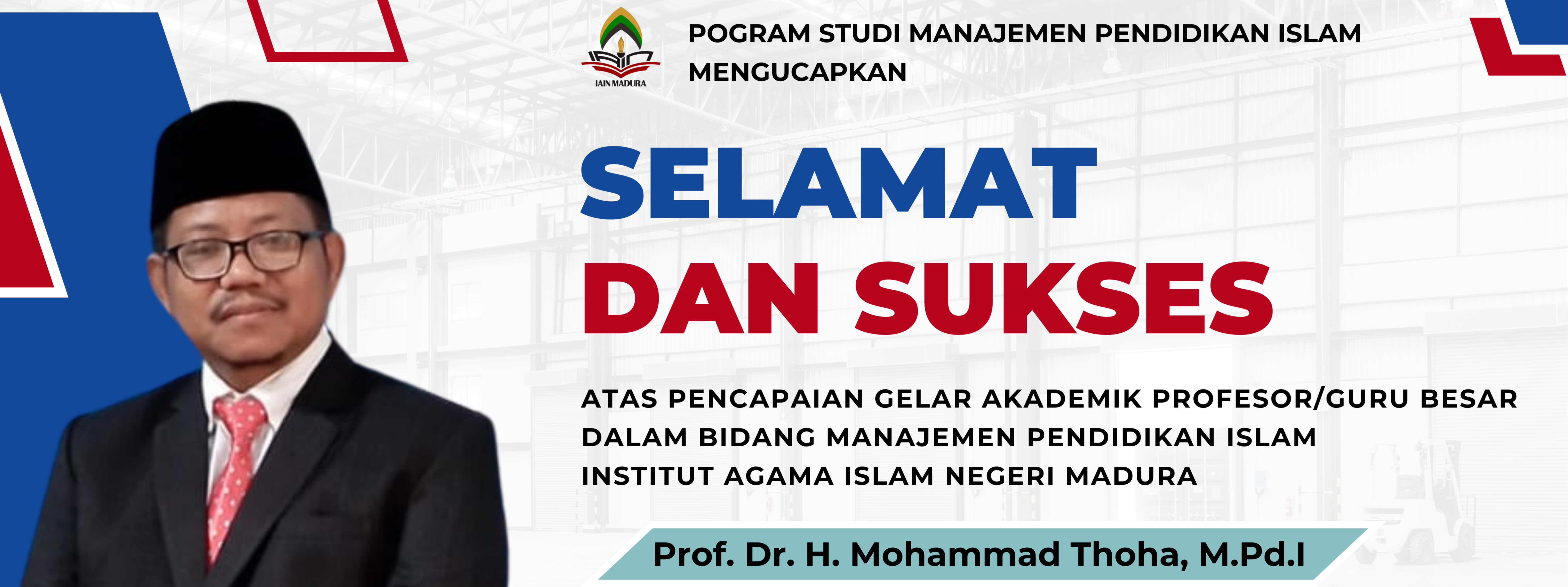 IAIN MADURA

POGRAM STUDI MANAJEMEN PENDIDIKAN ISLAM MENGUCAPKAN

SELAMAT DAN SUKSES

ATAS PENCAPAIAN GELAR AKADEMIK PROFESOR/GURU BESAR DALAM BIDANG MANAJEMEN PENDIDIKAN ISLAM INSTITUT AGAMA ISLAM NEGERI MADURA

Prof. Dr. H. Mohammad Thoha, M.Pd.I